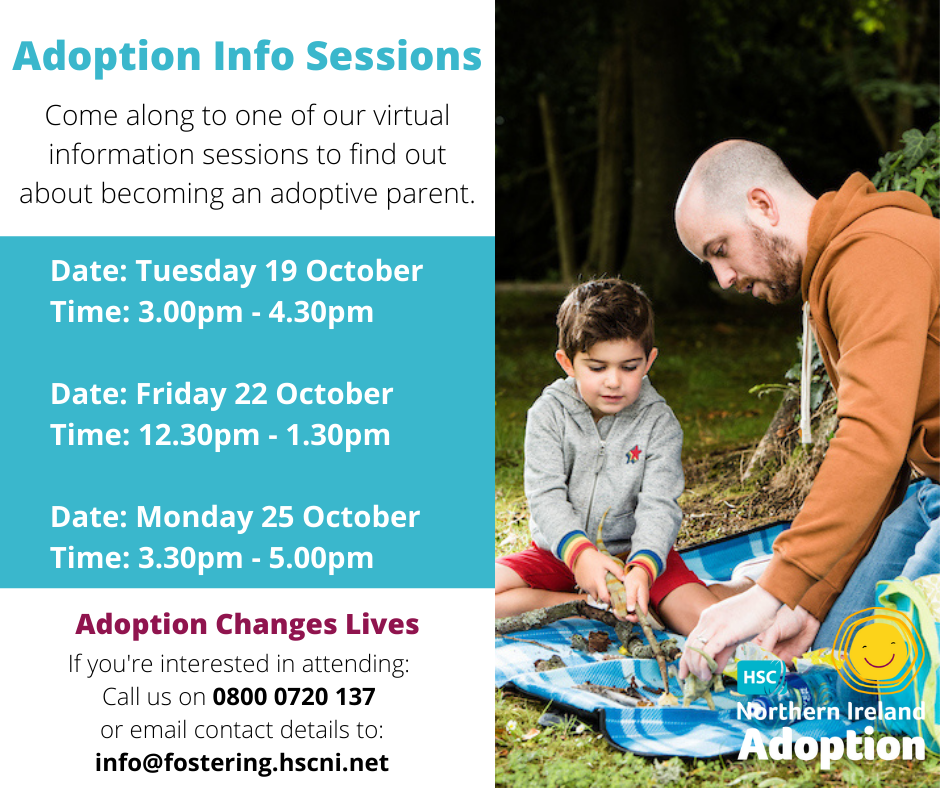 Adoption Info Sessions

Come along to one of our virtual information sessions to find out about becoming an adoptive parent.

Date: Tuesday 19 October
Time: 3.00pm - 4.30pm

Date: Friday 22 October
Time: 12.30pm - 1.30pm

Date: Monday 25 October
Time: 3.30pm - 5.00pm

Adoption Changes Lives

If you're interested in attending:
Call us on 0800 0720 137
or email contact details to:
info@fostering.hscni.net

HSC
Northern Ireland
Adoption